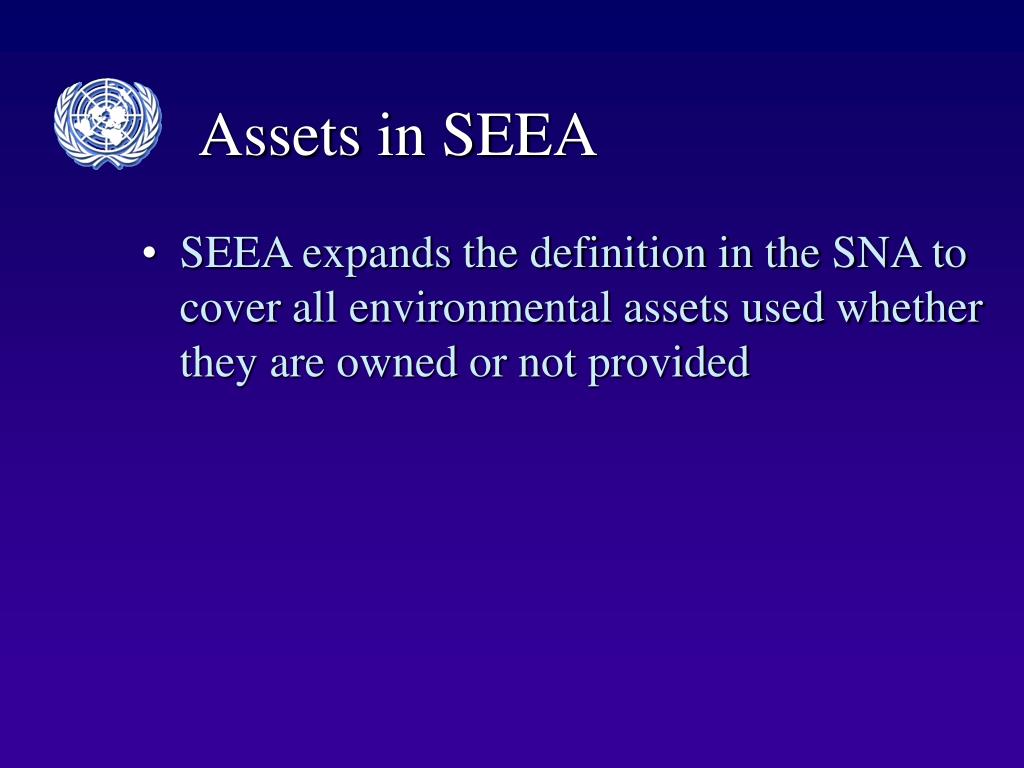 Assets in SEEA

• SEEA expands the definition in the SNA to cover all environmental assets used whether they are owned or not provided